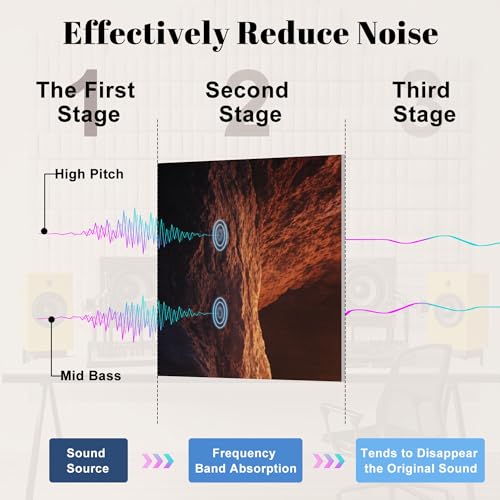 Effectively Reduce Noise

1
The First Stage

2
Second Stage

3
Third Stage

High Pitch

Mid Bass

Sound Source

Frequency Band Absorption

Tends to Disappear the Original Sound